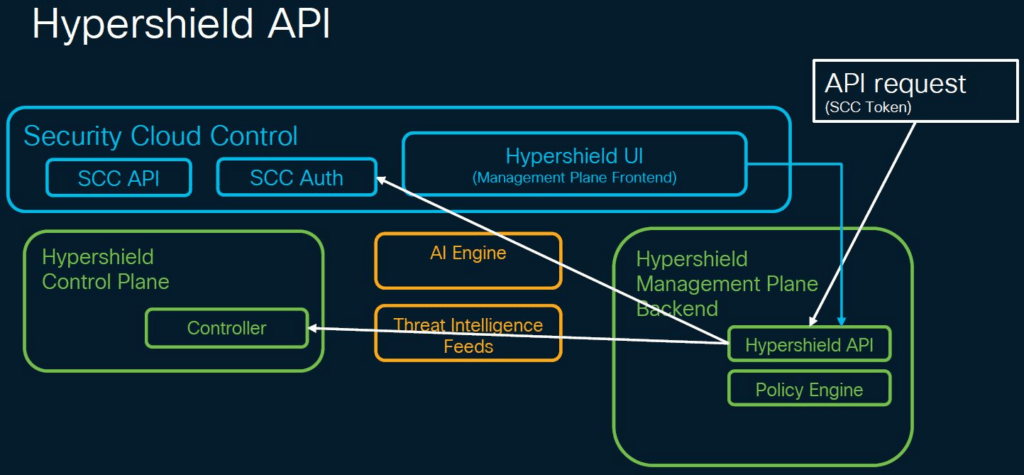 Hypershield API

API request
(SCC Token)

Security Cloud Control

SCC API

SCC Auth

Hypershield UI
(Management Plane Frontend)

Hypershield Control Plane

Controller

AI Engine

Threat Intelligence Feeds

Hypershield Management Plane Backend

Hypershield API

Policy Engine